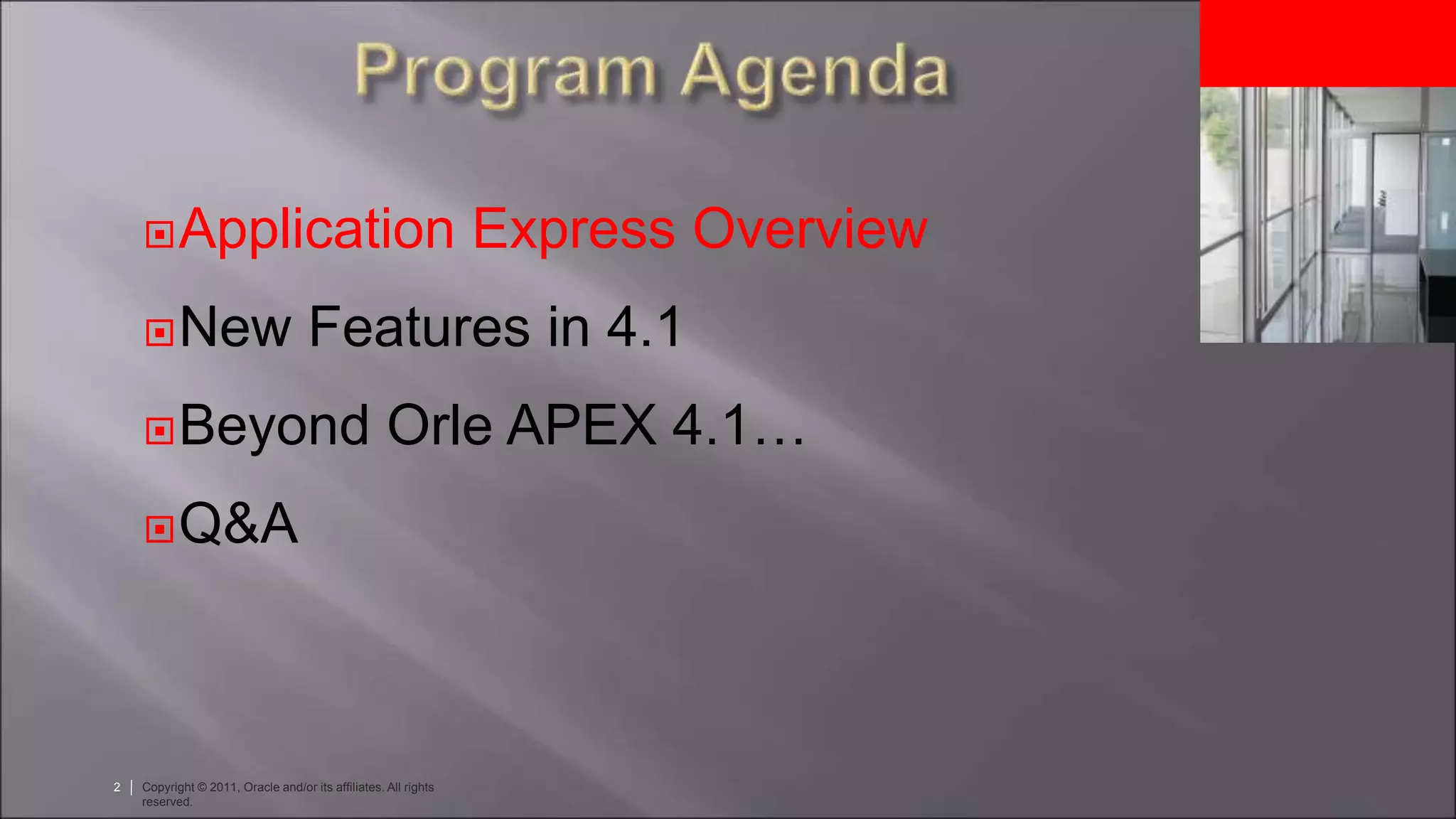 Program Agenda

Application Express Overview

New Features in 4.1

Beyond Orle APEX 4.1…

Q&A

2 | Copyright © 2011, Oracle and/or its affiliates. All rights reserved.